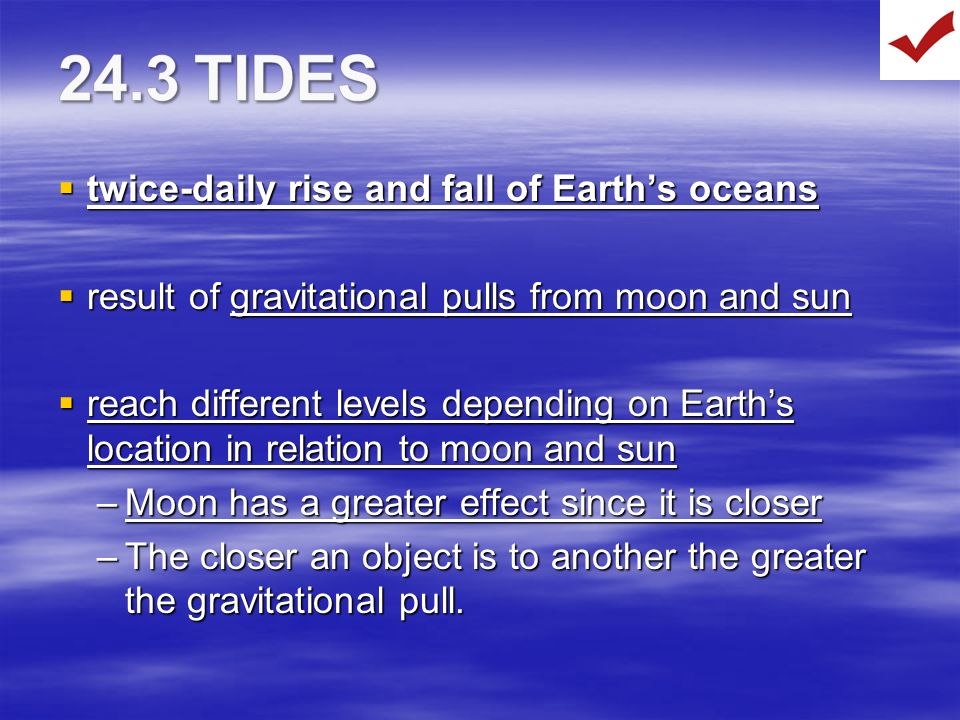 24.3 TIDES

▪ twice-daily rise and fall of Earth's oceans

▪ result of gravitational pulls from moon and sun

▪ reach different levels depending on Earth's location in relation to moon and sun
– Moon has a greater effect since it is closer
– The closer an object is to another the greater the gravitational pull.